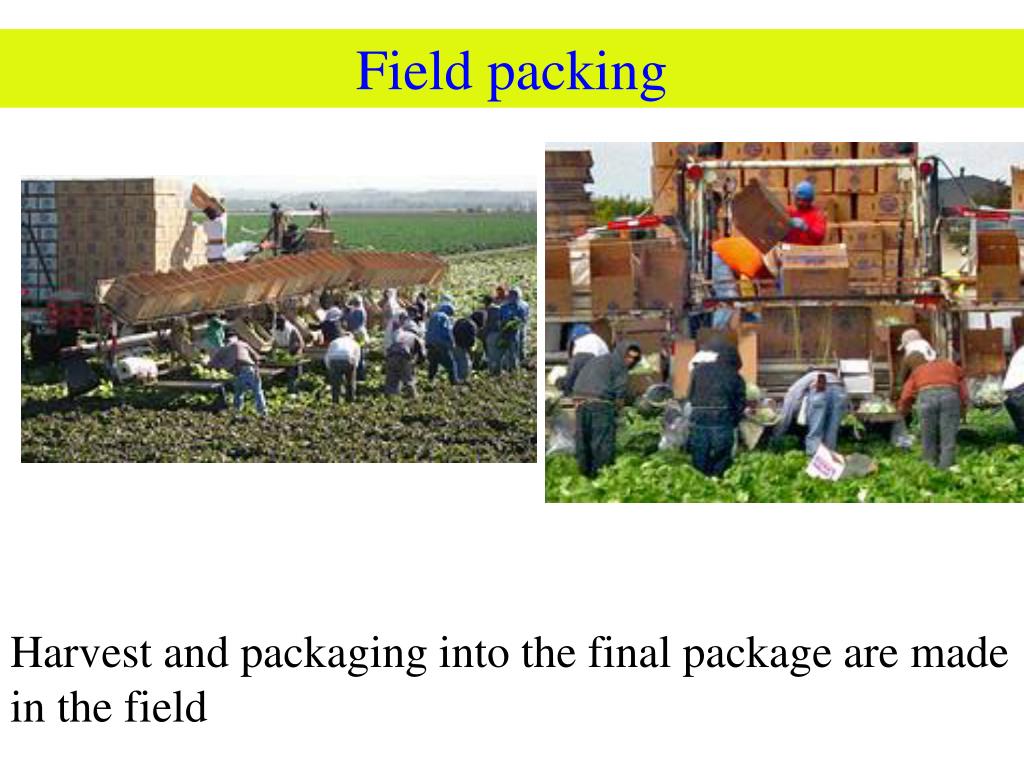 Field packing

Harvest and packaging into the final package are made in the field